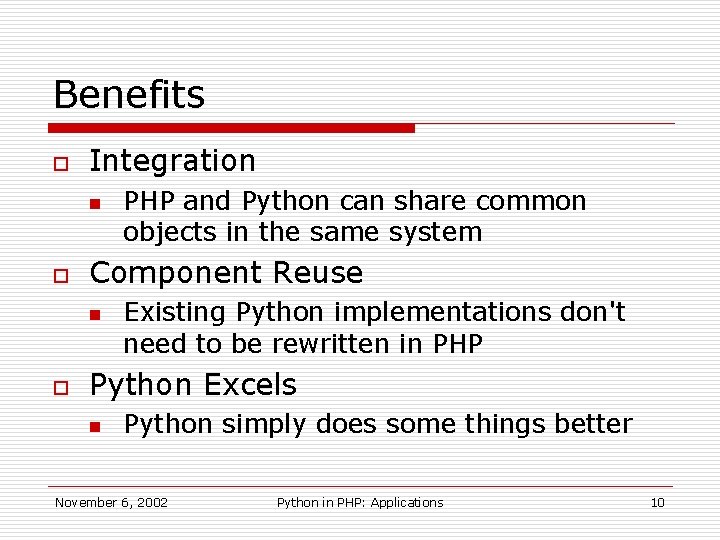 Benefits

Integration

PHP and Python can share common objects in the same system

Component Reuse

Existing Python implementations don't need to be rewritten in PHP

Python Excels

Python simply does some things better

November 6, 2002

Python in PHP: Applications

10